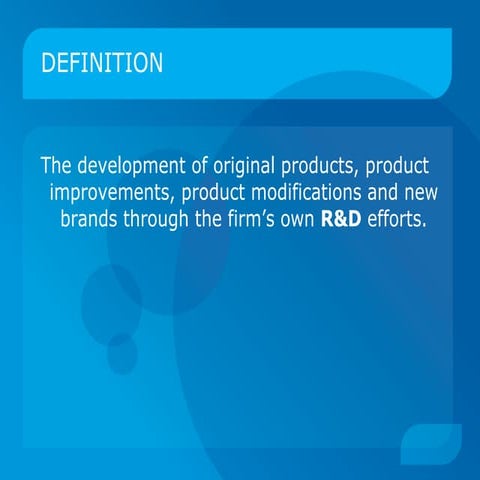 DEFINITION

The development of original products, product improvements, product modifications and new brands through the firm's own R&D efforts.